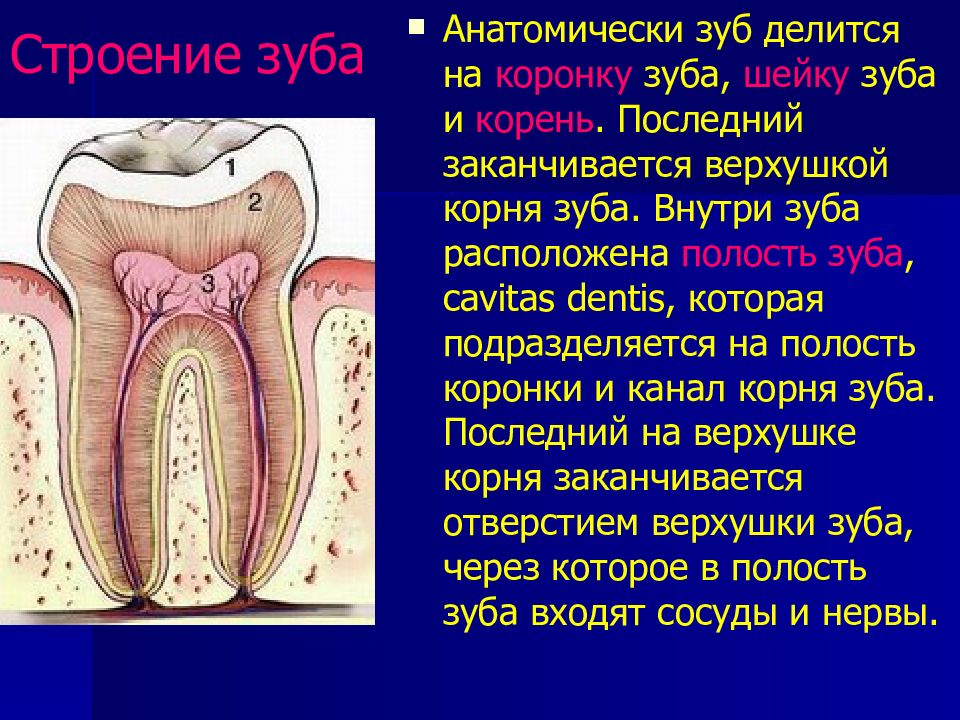 Строение зуба

1
2
3

Анатомически зуб делится на коронку зуба, шейку зуба и корень. Последний заканчивается верхушкой корня зуба. Внутри зуба расположена полость зуба, cavitas dentis, которая подразделяется на полость коронки и канал корня зуба. Последний на верхушке корня заканчивается отверстием верхушки зуба, через которое в полость зуба входят сосуды и нервы.